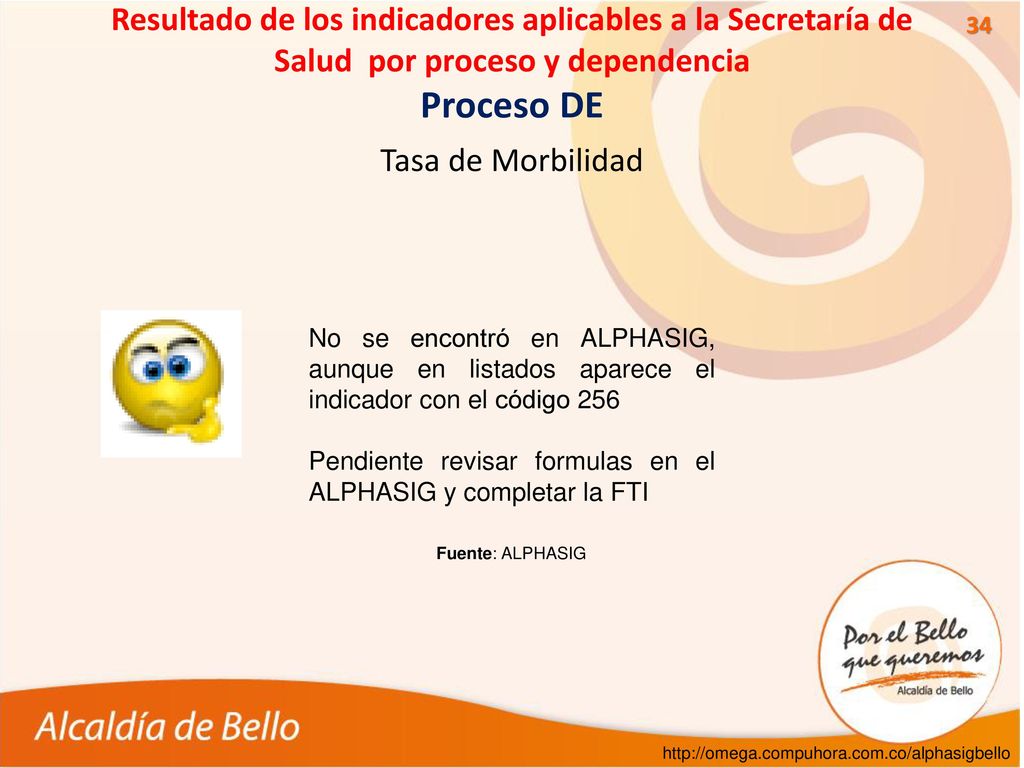 Resultado de los indicadores aplicables a la Secretaría de Salud por proceso y dependencia

34

Proceso DE

Tasa de Morbilidad

No se encontró en ALPHASIG, aunque en listados aparece el indicador con el código 256

Pendiente revisar formulas en el ALPHASIG y completar la FTI

Fuente: ALPHASIG

Por el Bello que queremos
Alcaldía de Bello

Alcaldía de Bello

http://omega.compuhora.com.co/alphasigbello